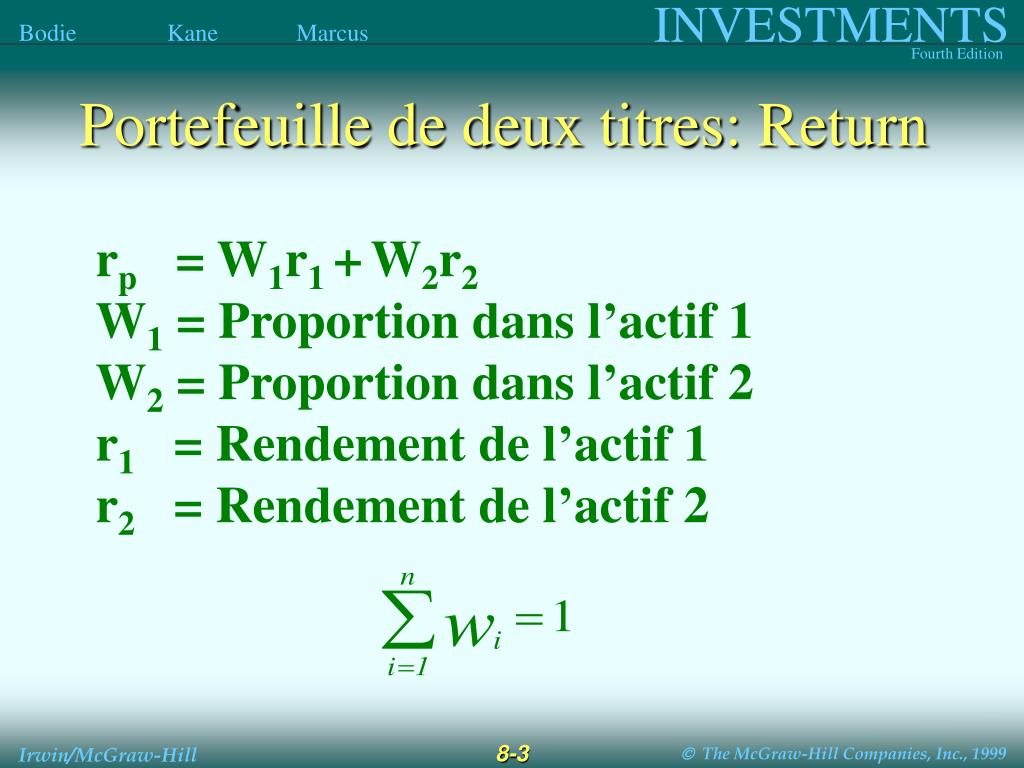 Bodie Kane Marcus

INVESTMENTS
Fourth Edition

Portefeuille de deux titres: Return

$r_p = W_1r_1 + W_2r_2$
$W_1$ = Proportion dans l’actif 1
$W_2$ = Proportion dans l’actif 2
$r_1$ = Rendement de l’actif 1
$r_2$ = Rendement de l’actif 2

$\sum_{i=1}^{n} w_i = 1$

Irwin/McGraw-Hill

8-3

© The McGraw-Hill Companies, Inc., 1999